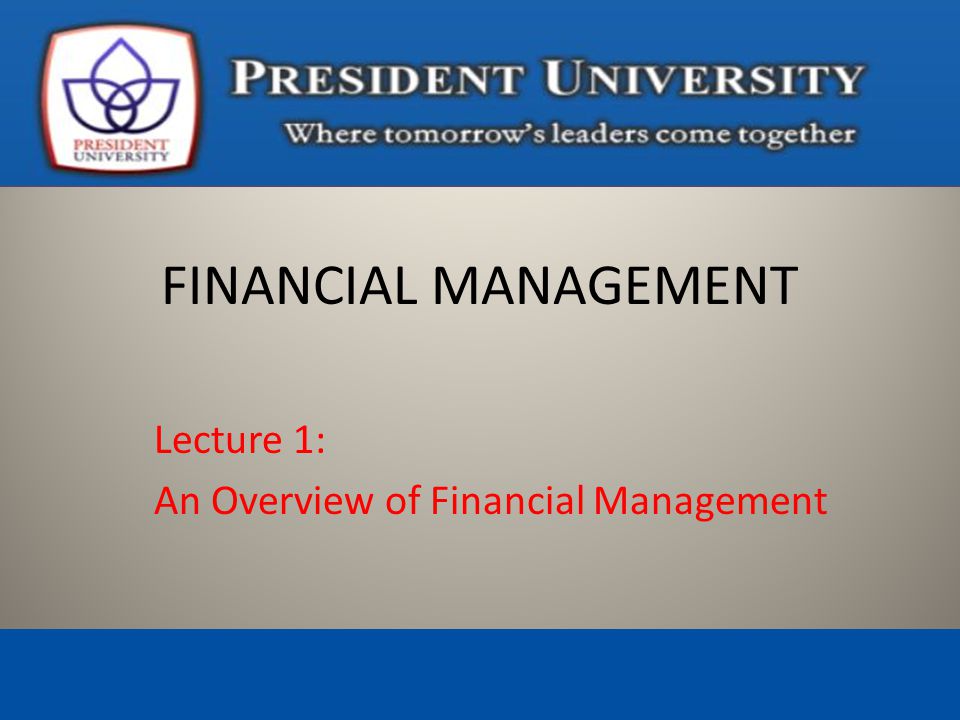 PRESIDENT UNIVERSITY

PRESIDENT UNIVERSITY

Where tomorrow's leaders come together

FINANCIAL MANAGEMENT

Lecture 1:
An Overview of Financial Management